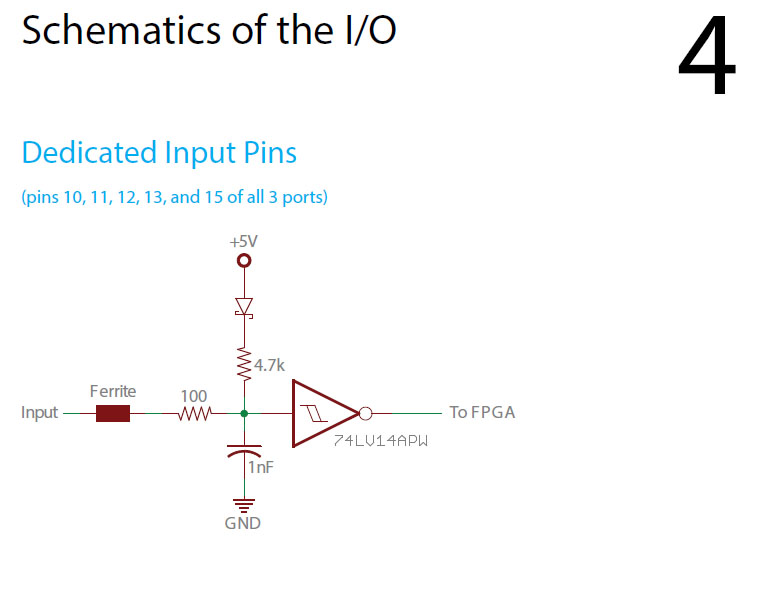 Schematics of the I/O

4

Dedicated Input Pins

(pins 10, 11, 12, 13, and 15 of all 3 ports)

+5V

4.7k

Ferrite

100

Input

To FPGA

74LV14APW

1nF

GND